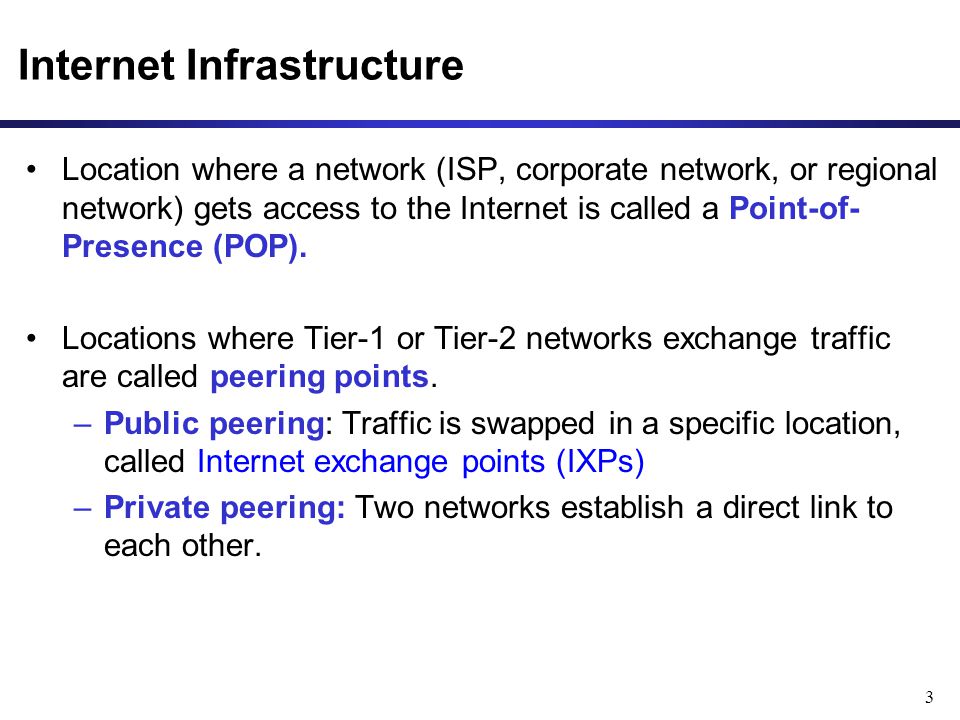 Internet Infrastructure

• Location where a network (ISP, corporate network, or regional network) gets access to the Internet is called a Point-of-Presence (POP).

• Locations where Tier-1 or Tier-2 networks exchange traffic are called peering points.
– Public peering: Traffic is swapped in a specific location, called Internet exchange points (IXPs)
– Private peering: Two networks establish a direct link to each other.

3